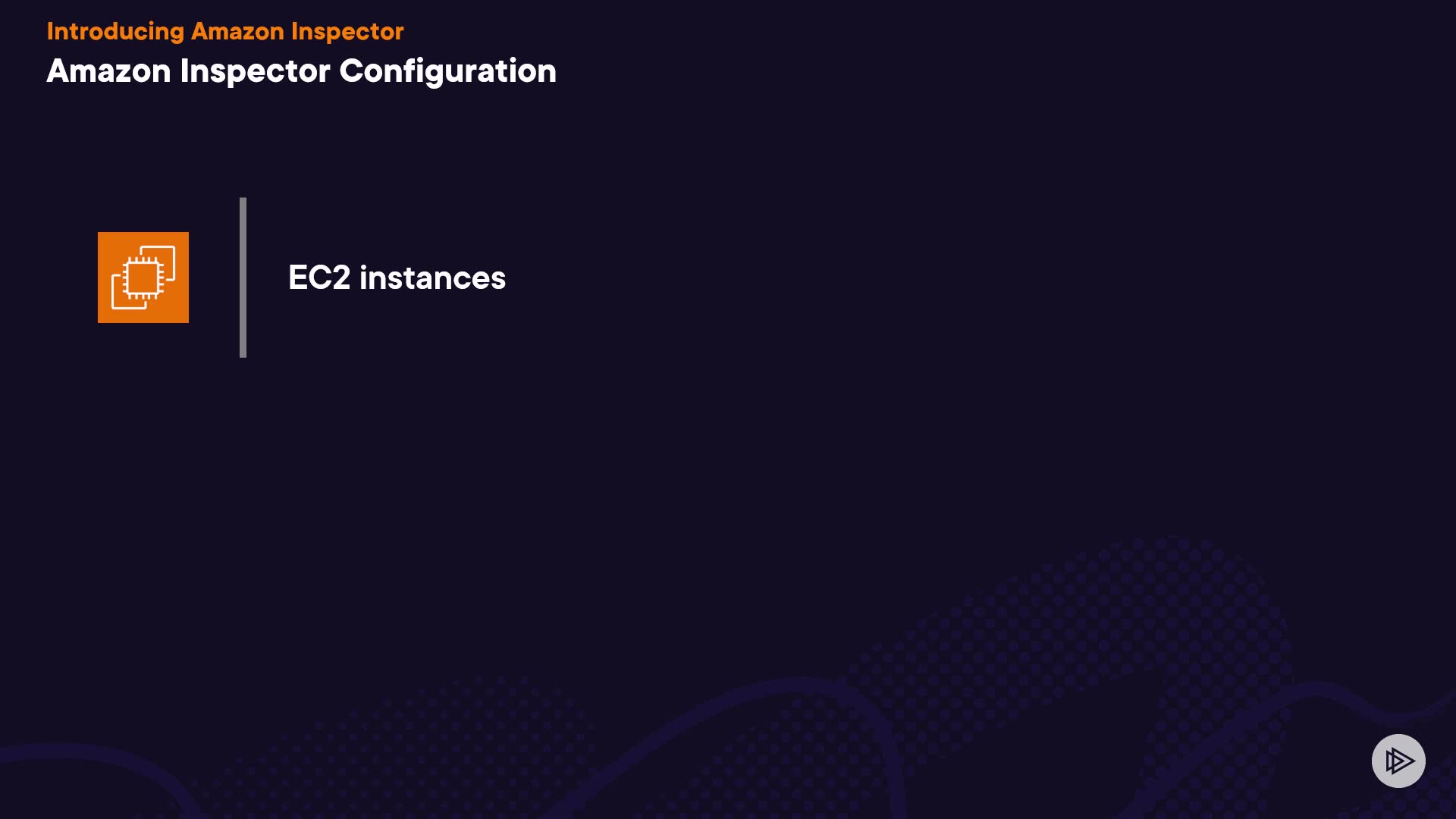 Introducing Amazon Inspector
Amazon Inspector Configuration

EC2 instances